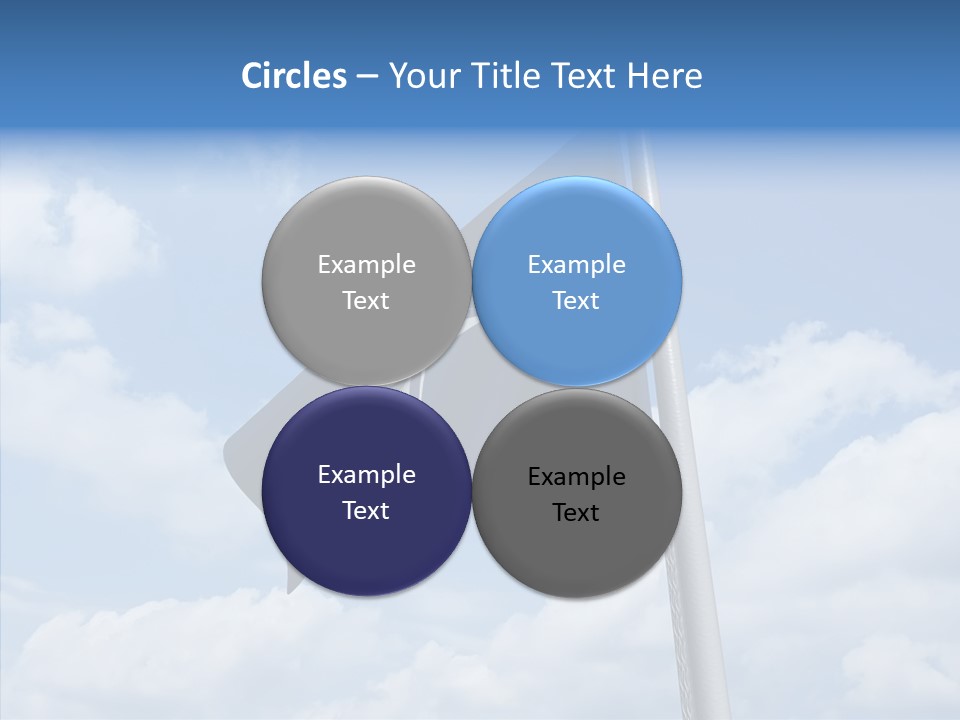 Circles – Your Title Text Here

Example Text

Example Text

Example Text

Example Text